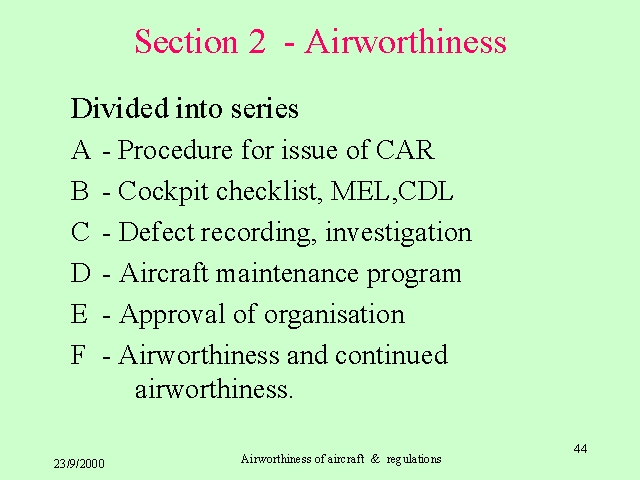 Section 2 - Airworthiness

Divided into series

A - Procedure for issue of CAR

B - Cockpit checklist, MEL,CDL

C - Defect recording, investigation

D - Aircraft maintenance program

E - Approval of organisation

F - Airworthiness and continued airworthiness.

23/9/2000

Airworthiness of aircraft & regulations

44